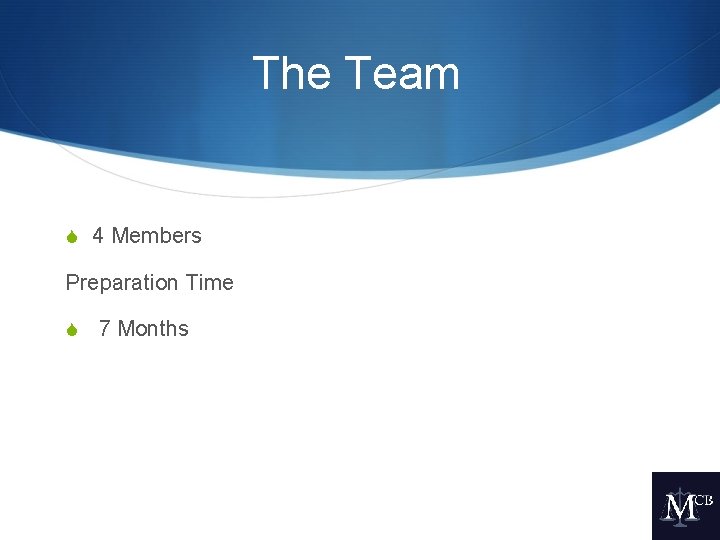 The Team

4 Members

Preparation Time

7 Months

MCB